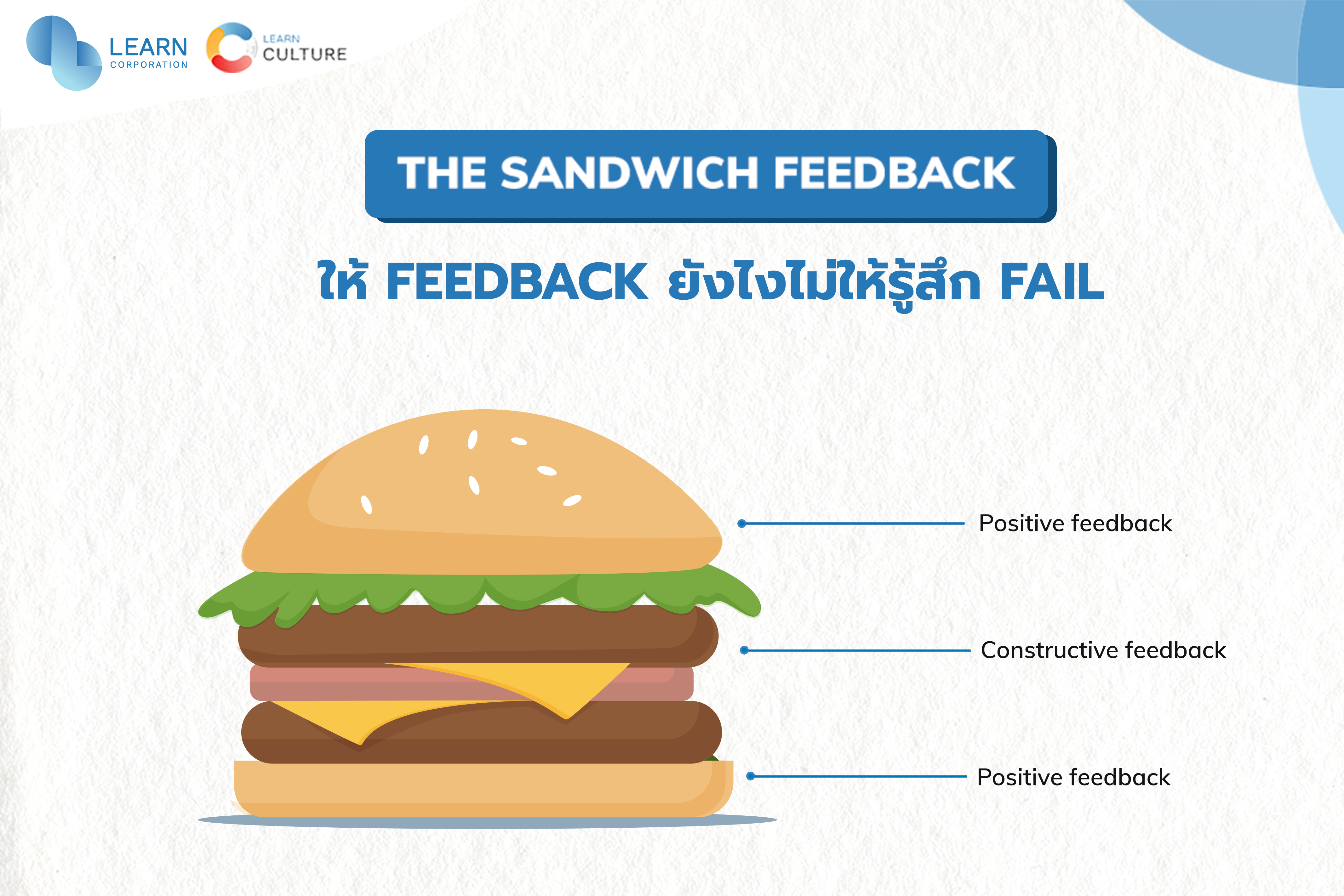 LEARN CORPORATION

LEARN CULTURE

THE SANDWICH FEEDBACK

ให้ FEEDBACK ยังไงไม่ให้รู้สึก FAIL

Positive feedback

Constructive feedback

Positive feedback